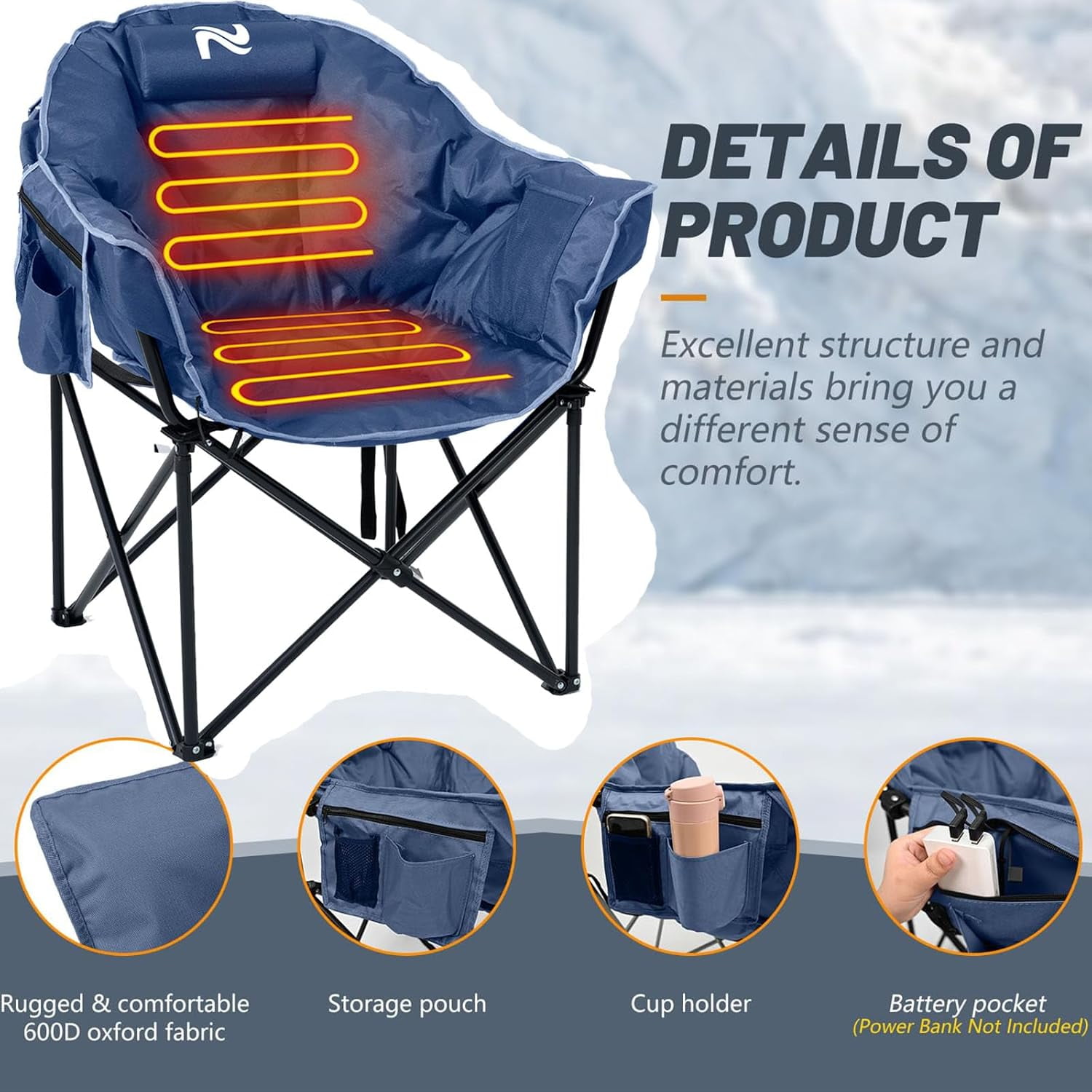 DETAILS OF PRODUCT

Excellent structure and materials bring you a different sense of comfort.

Rugged & comfortable 600D oxford fabric

Storage pouch

Cup holder

Battery pocket
(Power Bank Not Included)